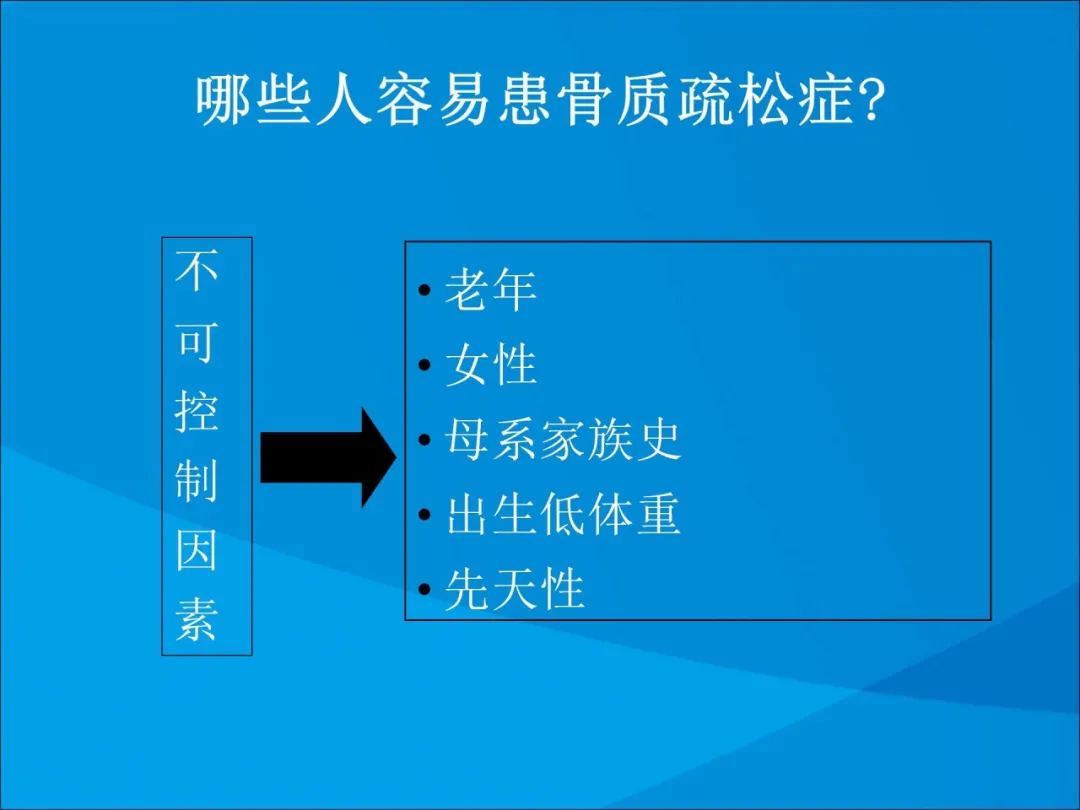 哪些人容易患骨质疏松症?

不可控制因素

• 老年
• 女性
• 母系家族史
• 出生低体重
• 先天性